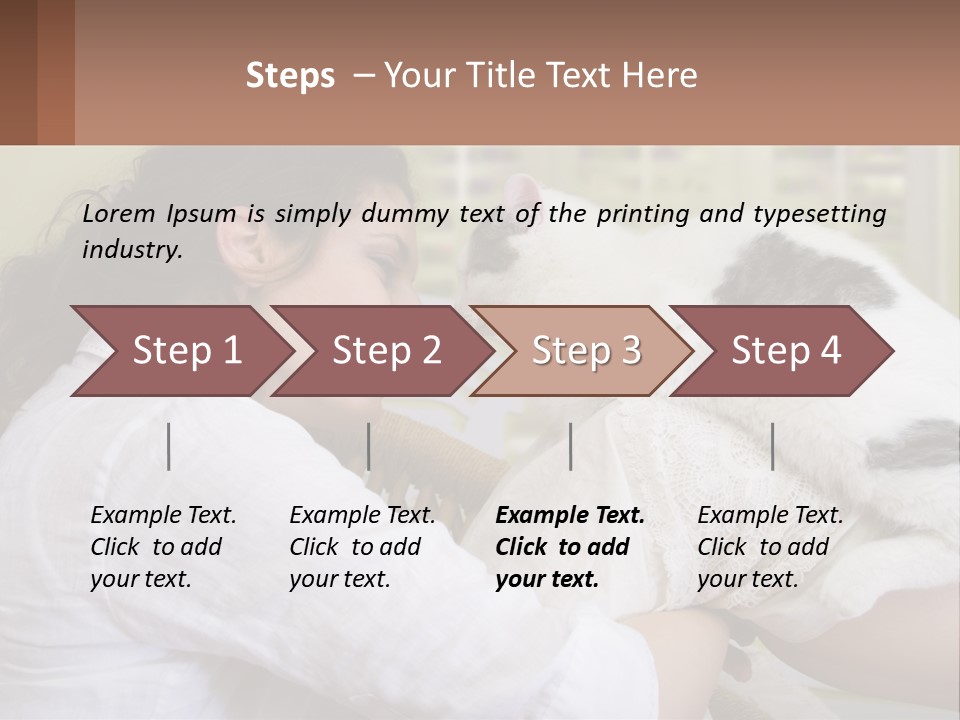 Steps – Your Title Text Here

Lorem Ipsum is simply dummy text of the printing and typesetting industry.

Step 1

Step 2

Step 3

Step 4

Example Text. Click to add your text.

Example Text. Click to add your text.

Example Text. Click to add your text.

Example Text. Click to add your text.